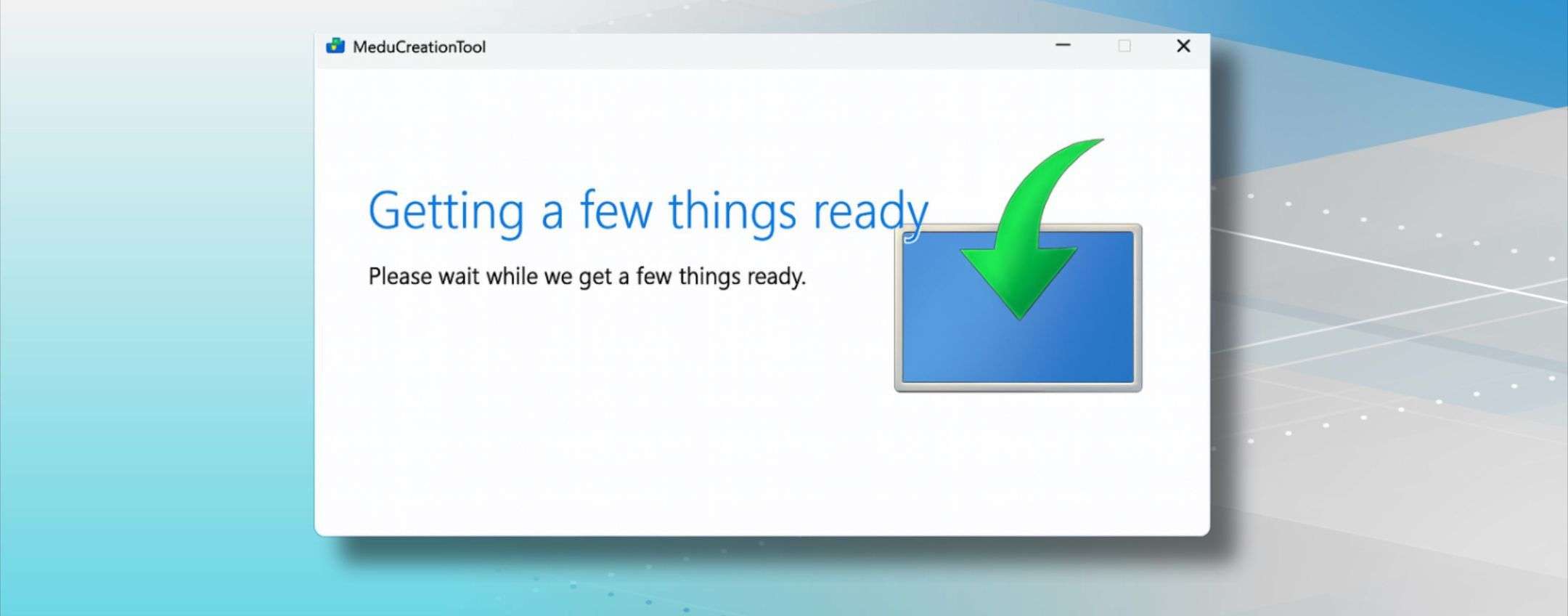 MeduCreationTool

Getting a few things ready

Please wait while we get a few things ready.